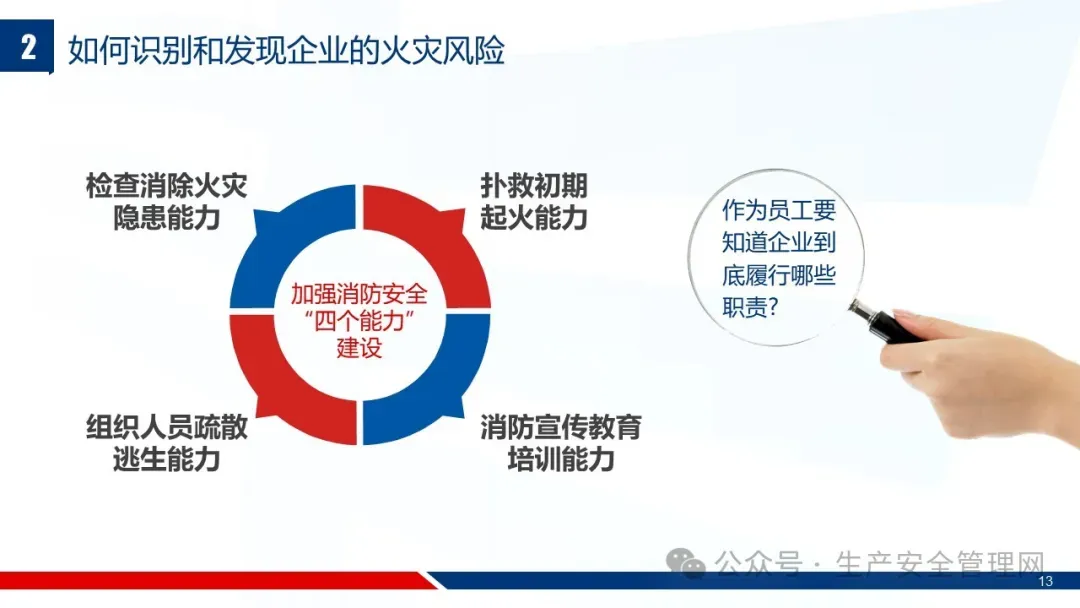 2 如何识别和发现企业的火灾风险

检查消除火灾隐患能力

扑救初期起火能力

加强消防安全“四个能力”建设

组织人员疏散逃生能力

消防宣传教育培训能力

作为员工要知道企业到底履行哪些职责?

公众号 · 生产安全管理网

13